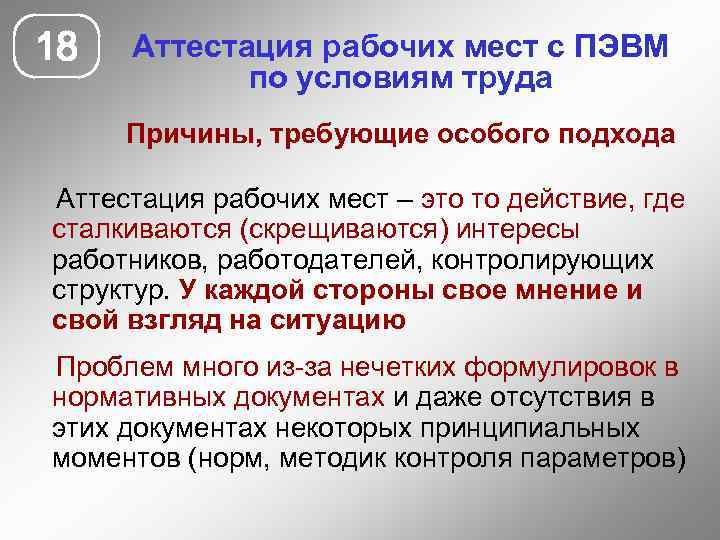 18

Аттестация рабочих мест с ПЭВМ по условиям труда

Причины, требующие особого подхода

Аттестация рабочих мест – это то действие, где сталкиваются (скрещиваются) интересы работников, работодателей, контролирующих структур. У каждой стороны свое мнение и свой взгляд на ситуацию

Проблем много из-за нечетких формулировок в нормативных документах и даже отсутствия в этих документах некоторых принципиальных моментов (норм, методик контроля параметров)